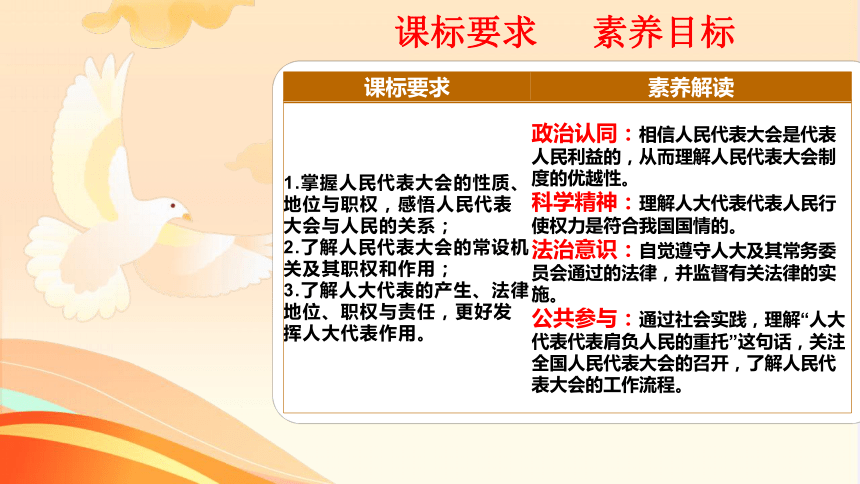 课标要求　素养目标

| 课标要求 | 素养解读 |
|---|---|
| 1.掌握人民代表大会的性质、地位与职权，感悟人民代表大会与人民的关系；<br>2.了解人民代表大会的常设机关及其职权和作用；<br>3.了解人大代表的产生、法律地位、职权与责任，更好发挥人大代表作用。 | 政治认同：相信人民代表大会是代表人民利益的，从而理解人民代表大会制度的优越性。<br>科学精神：理解人大代表代表人民行使权力是符合我国国情的。<br>法治意识：自觉遵守人大及其常务委员会通过的法律，并监督有关法律的实施。<br>公共参与：通过社会实践，理解“人大代表代表肩负人民的重托”这句话，关注全国人民代表大会的召开，了解人民代表大会的工作流程。 |